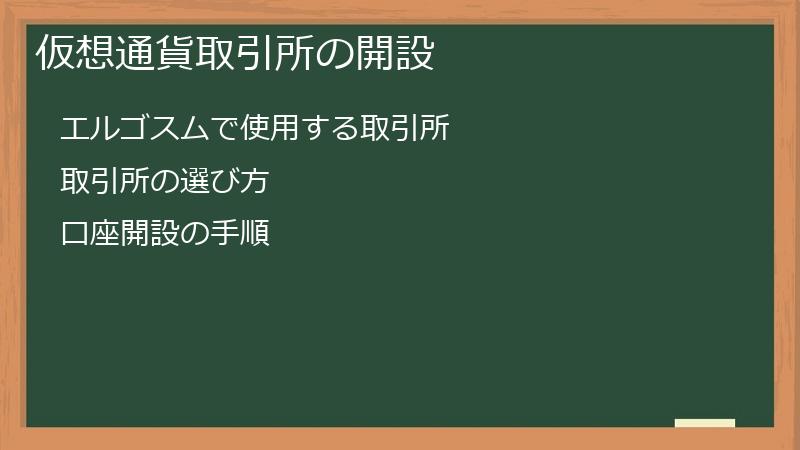 仮想通貨取引所の開設

エルゴスムで使用する取引所

取引所の選び方

口座開設の手順